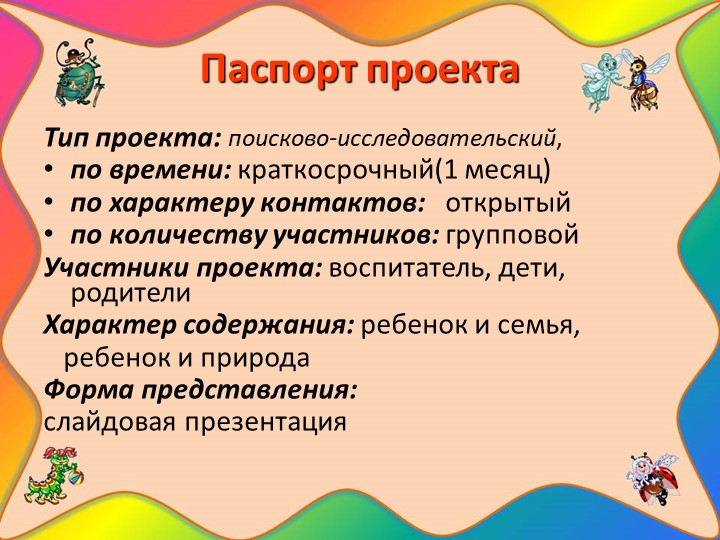 Паспорт проекта

Тип проекта: поисково-исследовательский,
• по времени: краткосрочный(1 месяц)
• по характеру контактов: открытый
• по количеству участников: групповой

Участники проекта: воспитатель, дети, родители

Характер содержания: ребенок и семья, ребенок и природа

Форма представления:
слайдовая презентация